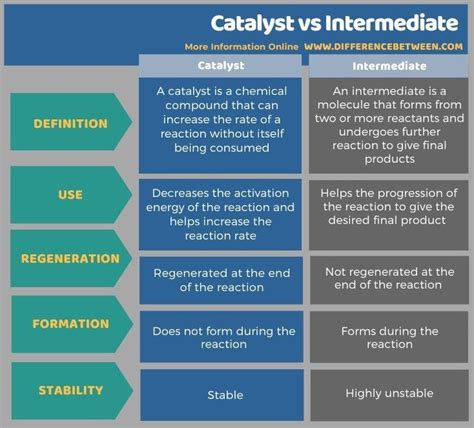 Catalyst vs Intermediate

More Information Online WWW.DIFFERENCEBETWEEN.COM

| | Catalyst | Intermediate |
|---|---|---|
| DEFINITION | A catalyst is a chemical compound that can increase the rate of a reaction without itself being consumed | An intermediate is a molecule that forms from two or more reactants and undergoes further reaction to give final products |
| USE | Decreases the activation energy of the reaction and helps increase the reaction rate | Helps the progression of the reaction to give the desired final product |
| REGENERATION | Regenerated at the end of the reaction | Not regenerated at the end of the reaction |
| FORMATION | Does not form during the reaction | Forms during the reaction |
| STABILITY | Stable | Highly unstable |